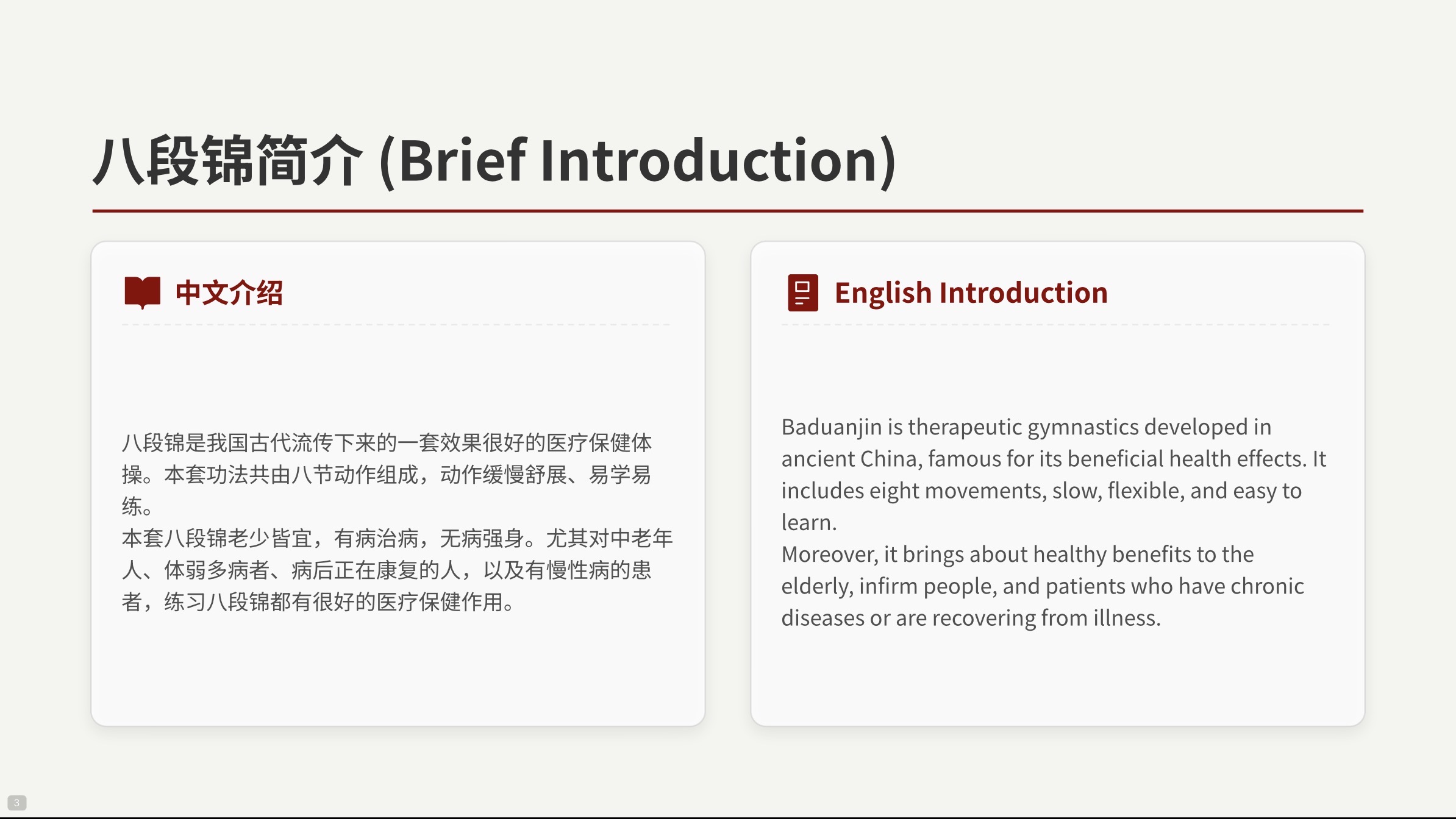 八段锦简介 (Brief Introduction)

中文介绍

八段锦是我国古代流传下来的一套效果很好的医疗保健体操。本套功法共由八节动作组成，动作缓慢舒展、易学易练。
本套八段锦老少皆宜，有病治病，无病强身。尤其对中老年人、体弱多病者、病后正在康复的人，以及有慢性病的患者，练习八段锦都有很好的医疗保健作用。

English Introduction

Baduanjin is therapeutic gymnastics developed in ancient China, famous for its beneficial health effects. It includes eight movements, slow, flexible, and easy to learn.
Moreover, it brings about healthy benefits to the elderly, infirm people, and patients who have chronic diseases or are recovering from illness.

3